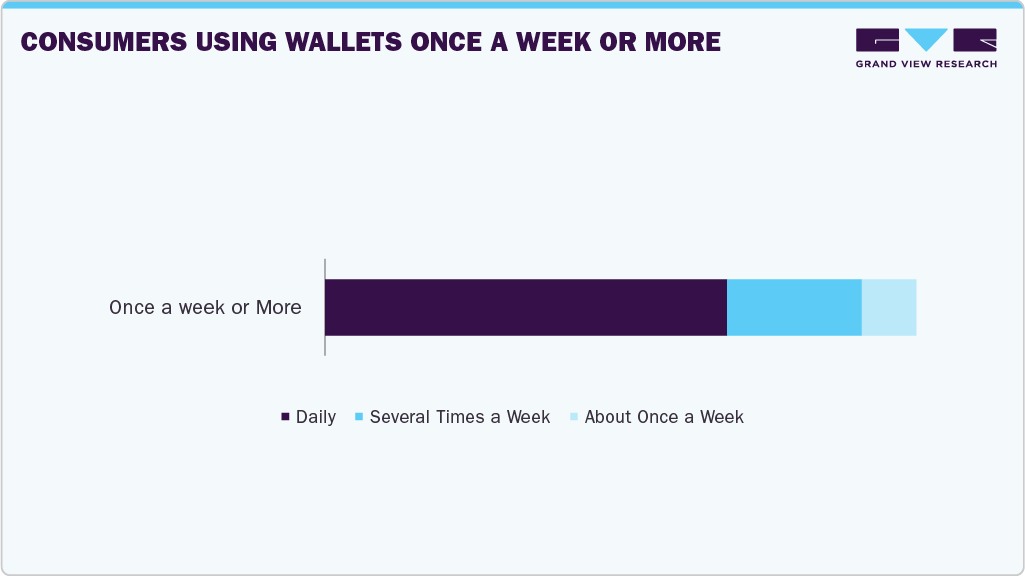 CONSUMERS USING WALLETS ONCE A WEEK OR MORE

GRAND VIEW RESEARCH

Once a week or More

Daily Several Times a Week About Once a Week